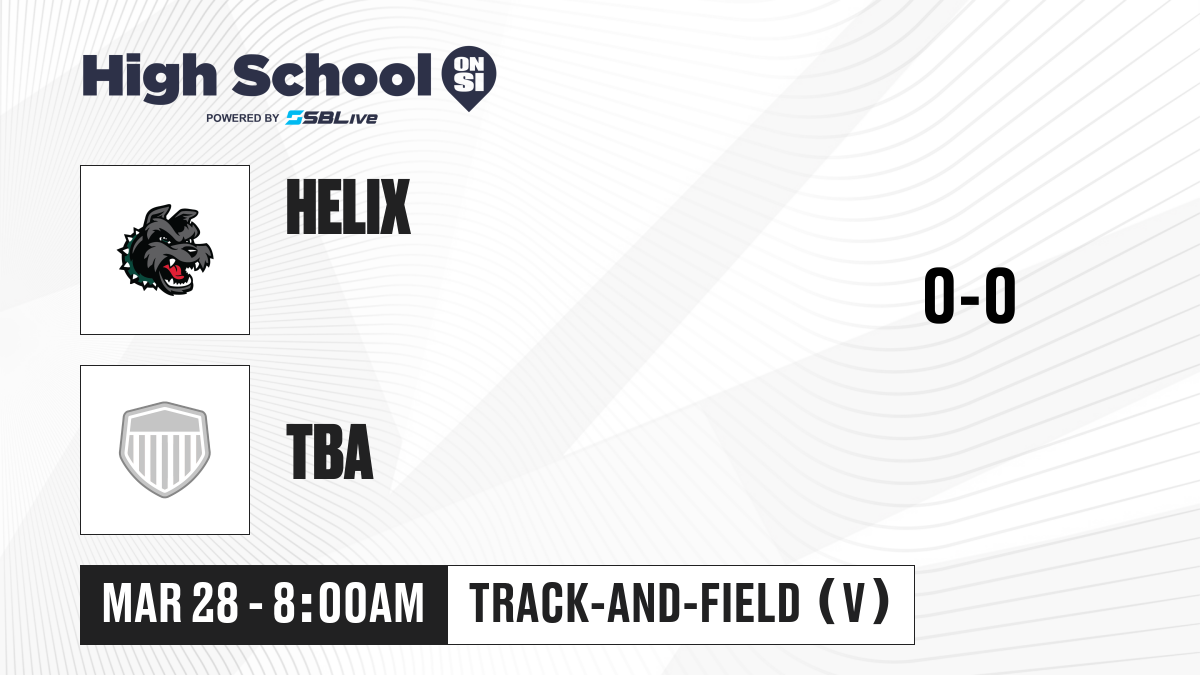 High School ON SI
POWERED BY SBLive

HELIX

TBA

0-0

MAR 28 - 8:00AM

TRACK-AND-FIELD (V)